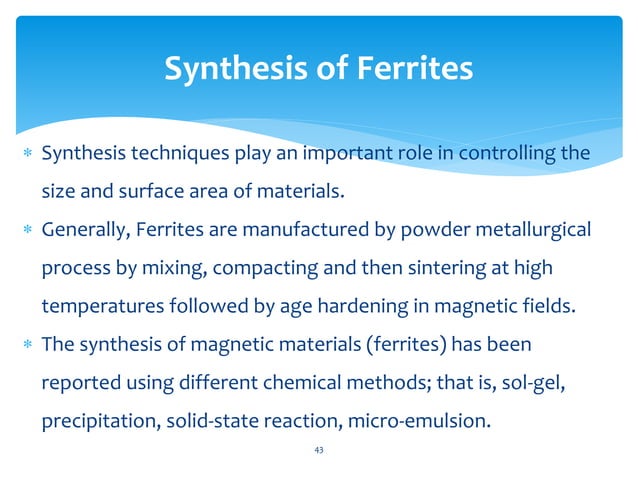 Synthesis of Ferrites

* Synthesis techniques play an important role in controlling the size and surface area of materials.
* Generally, Ferrites are manufactured by powder metallurgical process by mixing, compacting and then sintering at high temperatures followed by age hardening in magnetic fields.
* The synthesis of magnetic materials (ferrites) has been reported using different chemical methods; that is, sol-gel, precipitation, solid-state reaction, micro-emulsion.

43